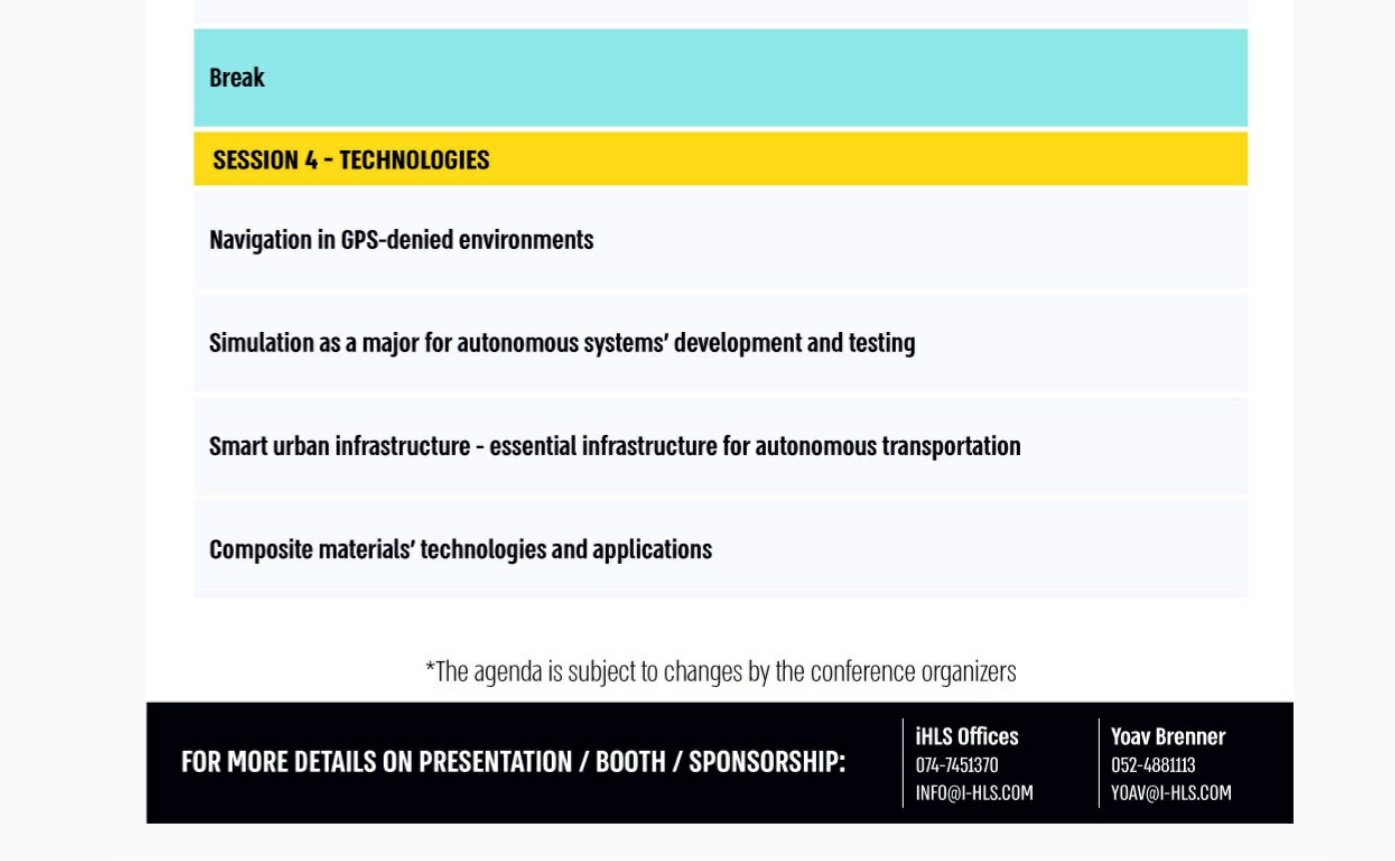 Break

SESSION 4 - TECHNOLOGIES

Navigation in GPS-denied environments

Simulation as a major for autonomous systems' development and testing

Smart urban infrastructure - essential infrastructure for autonomous transportation

Composite materials' technologies and applications

*The agenda is subject to changes by the conference organizers

FOR MORE DETAILS ON PRESENTATION / BOOTH / SPONSORSHIP:

iHLS Offices
074-7451370
INFO@I-HLS.COM

Yoav Brenner
052-4881113
YOAV@I-HLS.COM